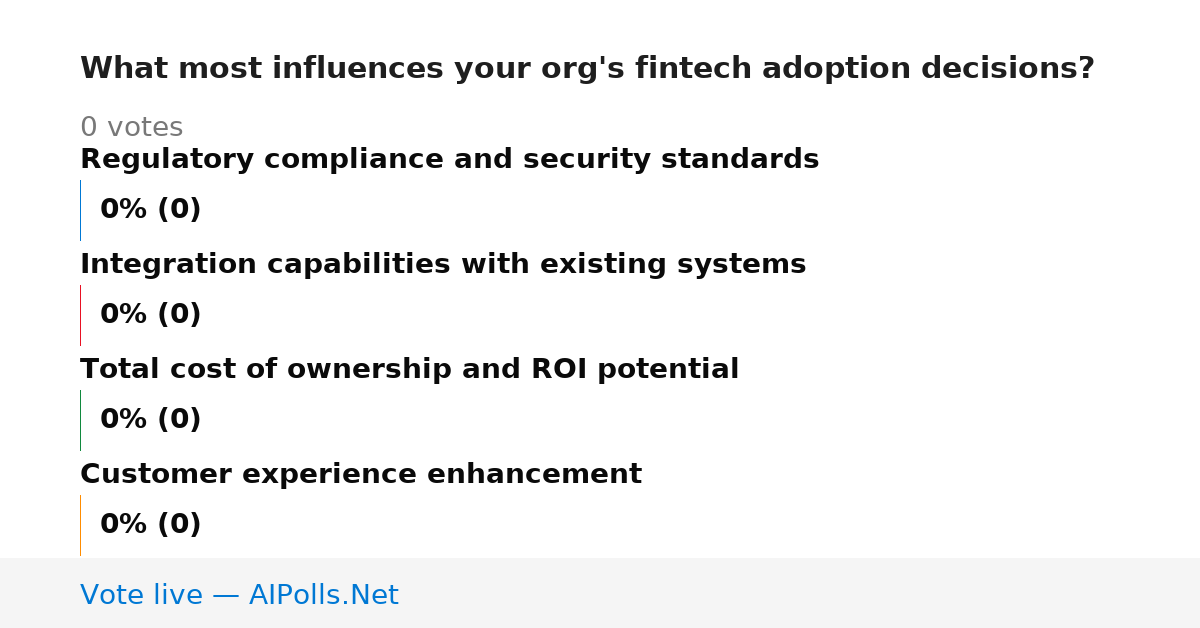 What most influences your org's fintech adoption decisions?

0 votes

Regulatory compliance and security standards

0% (0)

Integration capabilities with existing systems

0% (0)

Total cost of ownership and ROI potential

0% (0)

Customer experience enhancement

0% (0)

Vote live — AIPolls.Net